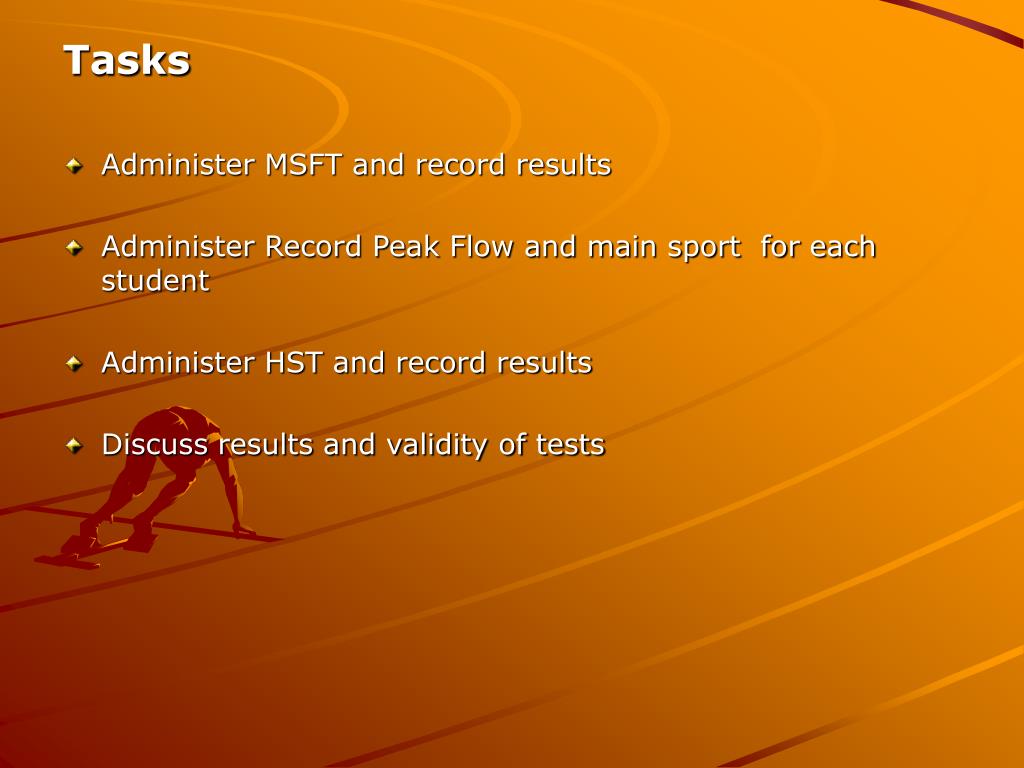 Tasks

Administer MSFT and record results

Administer Record Peak Flow and main sport  for each student

Administer HST and record results

Discuss results and validity of tests